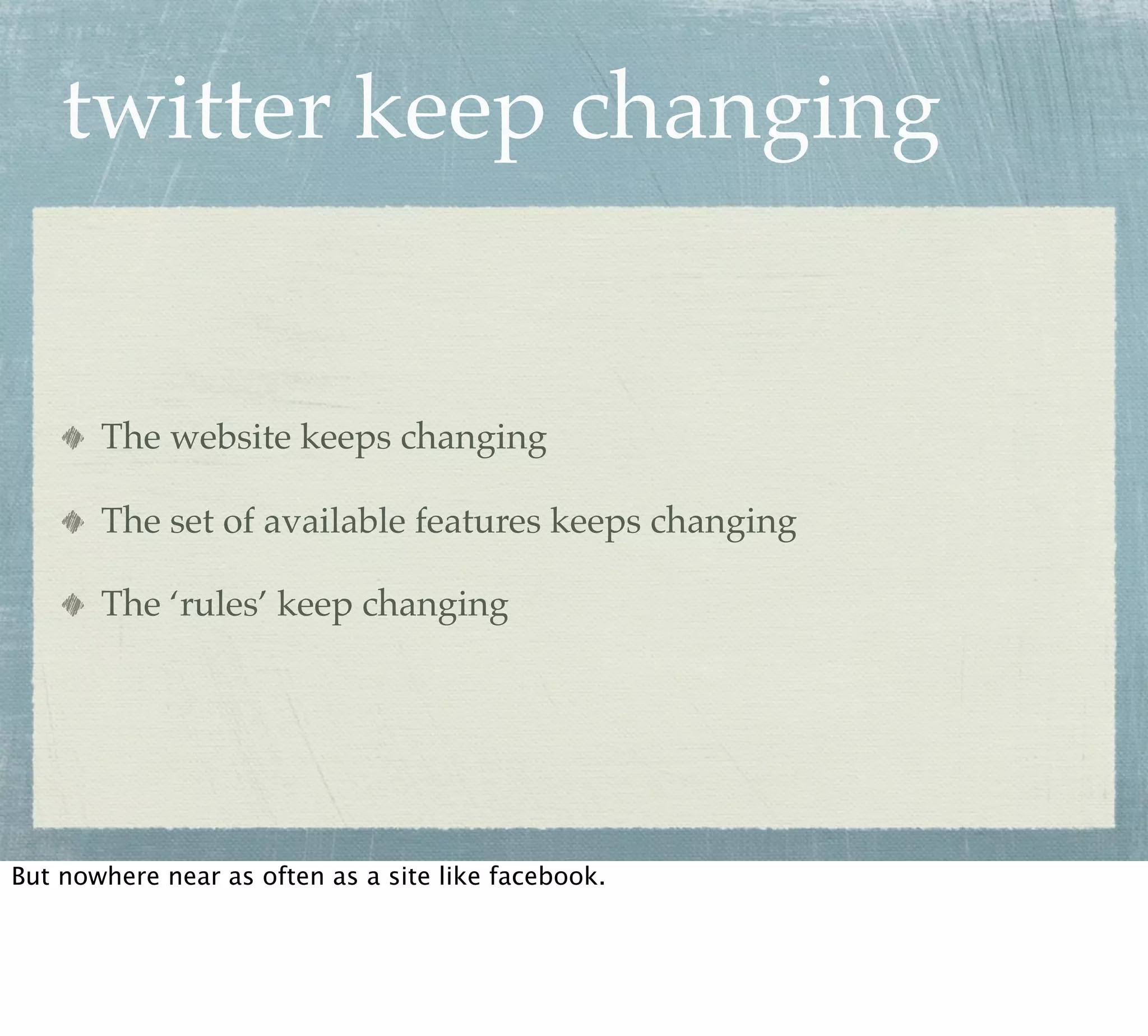 twitter keep changing

The website keeps changing

The set of available features keeps changing

The ‘rules’ keep changing

But nowhere near as often as a site like facebook.